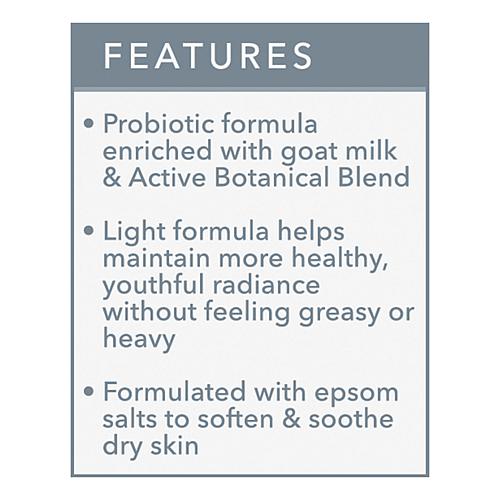 FEATURES

• Probiotic formula enriched with goat milk & Active Botanical Blend

• Light formula helps maintain more healthy, youthful radiance without feeling greasy or heavy

• Formulated with epsom salts to soften & soothe dry skin